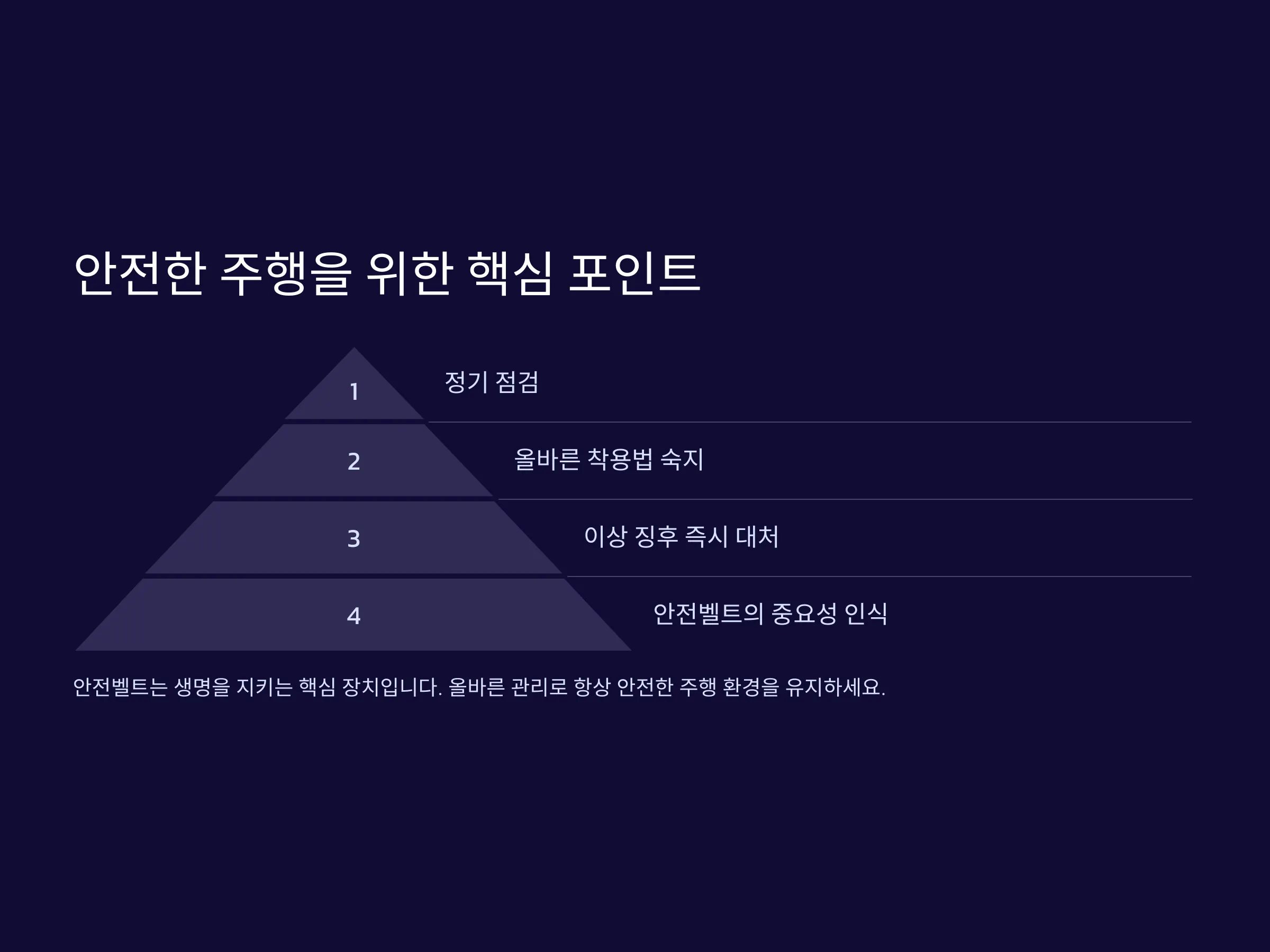 안전한 주행을 위한 핵심 포인트

1

정기 점검

2

올바른 착용법 숙지

3

이상 징후 즉시 대처

4

안전벨트의 중요성 인식

안전벨트는 생명을 지키는 핵심 장치입니다. 올바른 관리로 항상 안전한 주행 환경을 유지하세요.